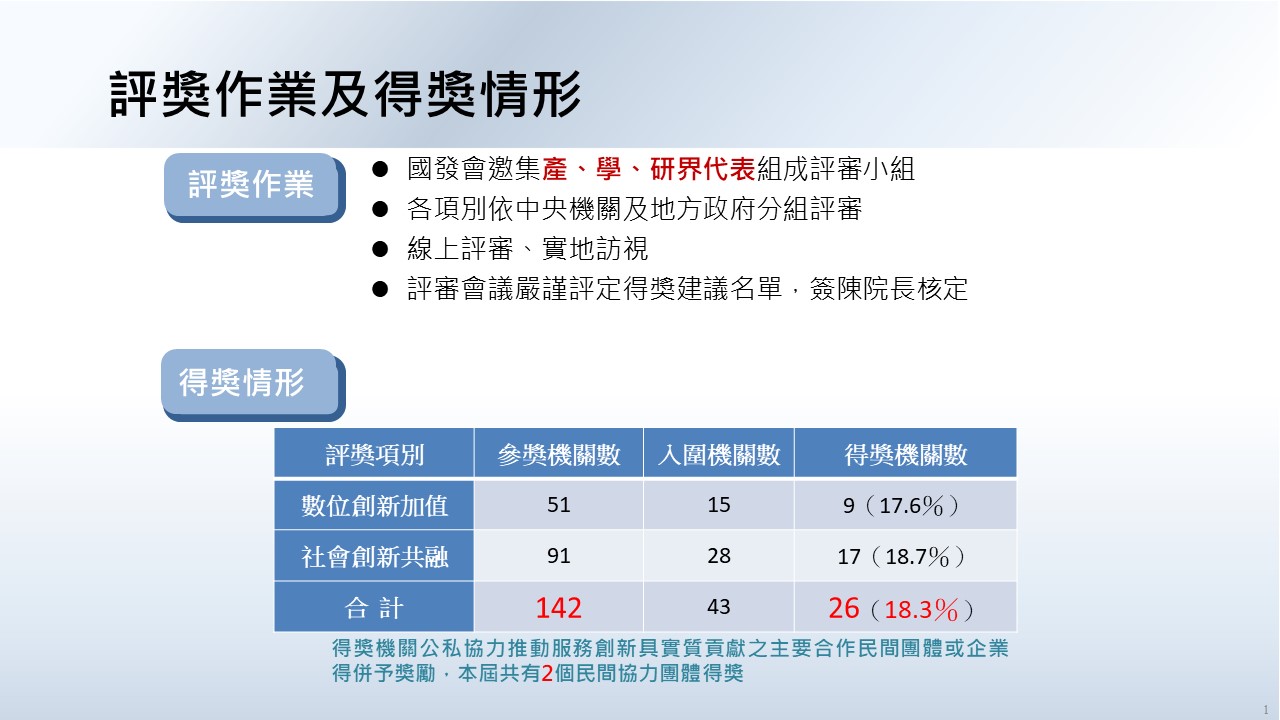 評獎作業及得獎情形

評獎作業

● 國發會邀集產、學、研界代表組成評審小組
● 各項別依中央機關及地方政府分組評審
● 線上評審、實地訪視
● 評審會議嚴謹評定得獎建議名單，簽陳院長核定

得獎情形

| 評獎項別 | 參獎機關數 | 入圍機關數 | 得獎機關數 |
|---|---|---|---|
| 數位創新加值 | 51 | 15 | 9（17.6%） |
| 社會創新共融 | 91 | 28 | 17（18.7%） |
| 合 計 | 142 | 43 | 26（18.3%） |

得獎機關公私協力推動服務創新具實質貢獻之主要合作民間團體或企業得併予獎勵，本屆共有2個民間協力團體得獎

1